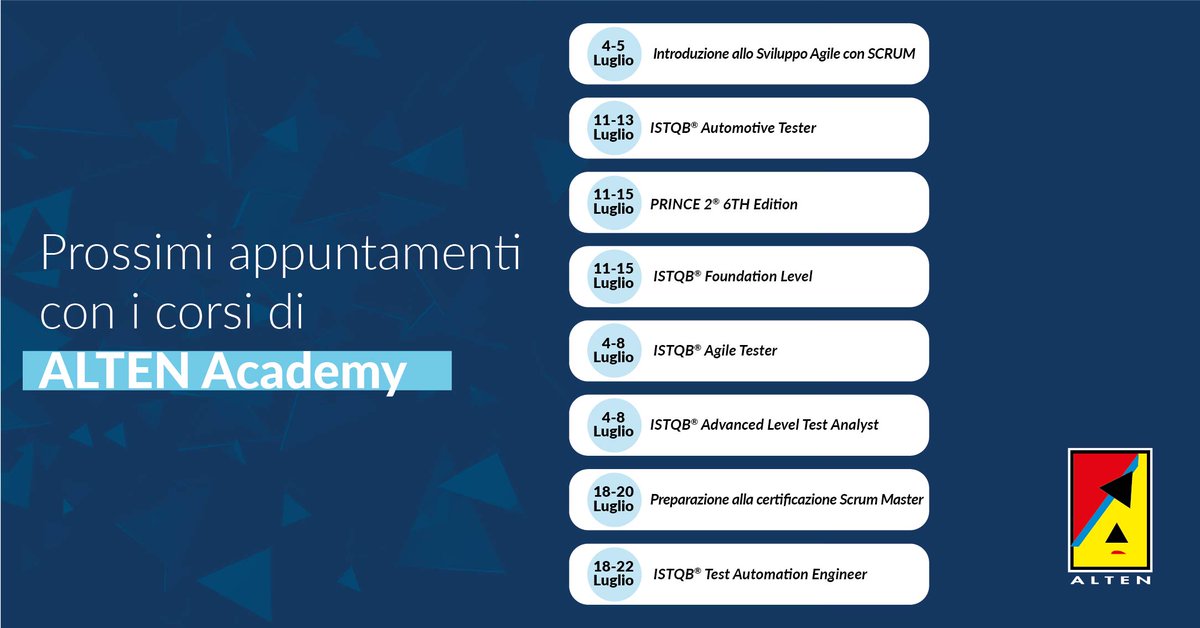 Prossimi appuntamenti con i corsi di
ALTEN Academy

4-5 Luglio Introduzione allo Sviluppo Agile con SCRUM

11-13 Luglio ISTQB® Automotive Tester

11-15 Luglio PRINCE 2® 6TH Edition

11-15 Luglio ISTQB® Foundation Level

4-8 Luglio ISTQB® Agile Tester

4-8 Luglio ISTQB® Advanced Level Test Analyst

18-20 Luglio Preparazione alla certificazione Scrum Master

18-22 Luglio ISTQB® Test Automation Engineer

ALTEN